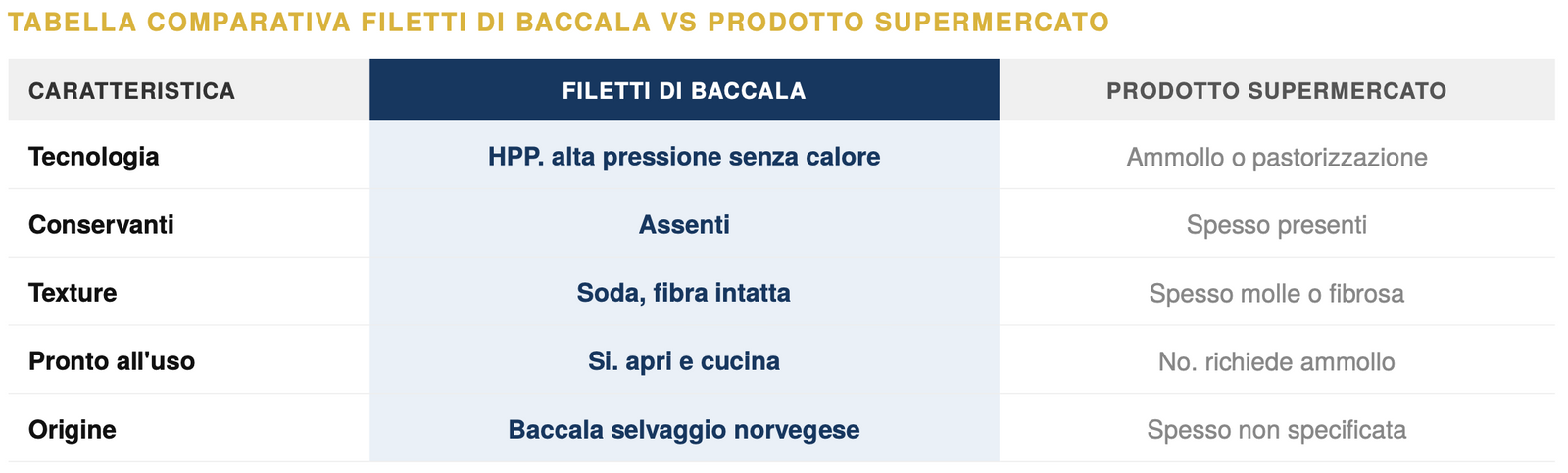 TABELLA COMPARATIVA FILETTI DI BACCALA VS PRODOTTO SUPERMERCATO

| CARATTERISTICA | FILETTI DI BACCALA | PRODOTTO SUPERMERCATO |
|---|---|---|
| Tecnologia | HPP. alta pressione senza calore | Ammollo o pastorizzazione |
| Conservanti | Assenti | Spesso presenti |
| Texture | Soda, fibra intatta | Spesso molle o fibrosa |
| Pronto all'uso | Si. apri e cucina | No. richiede ammollo |
| Origine | Baccala selvaggio norvegese | Spesso non specificata |